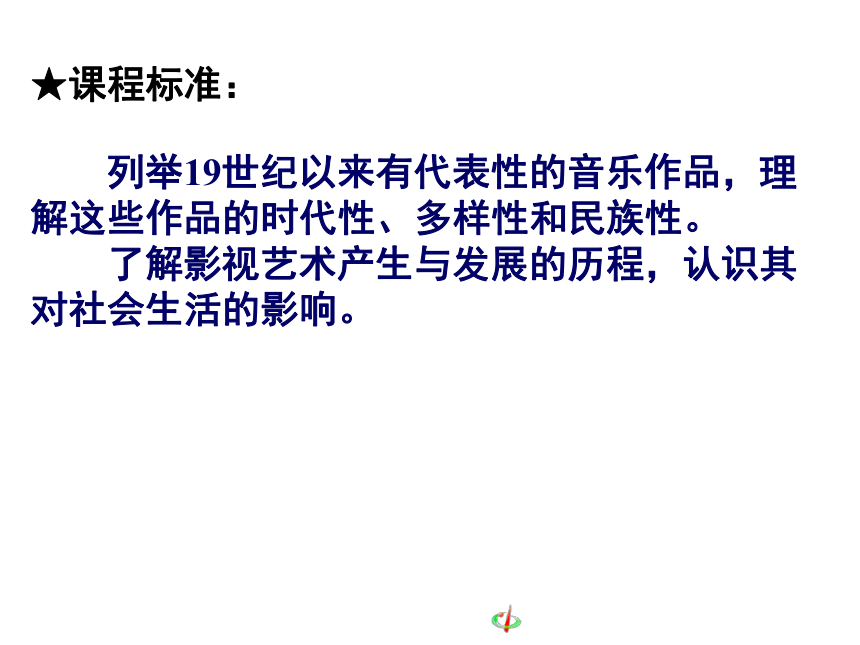 ★课程标准：

列举19世纪以来有代表性的音乐作品，理解这些作品的时代性、多样性和民族性。

了解影视艺术产生与发展的历程，认识其对社会生活的影响。